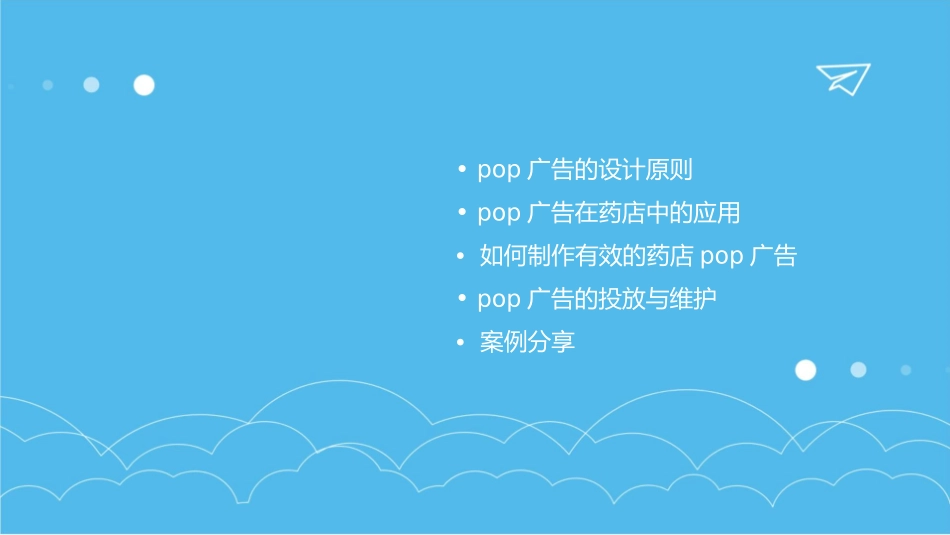 • pop 广告的设计原则
• pop 广告在药店中的应用
• 如何制作有效的药店 pop 广告
• pop 广告的投放与维护
• 案例分享